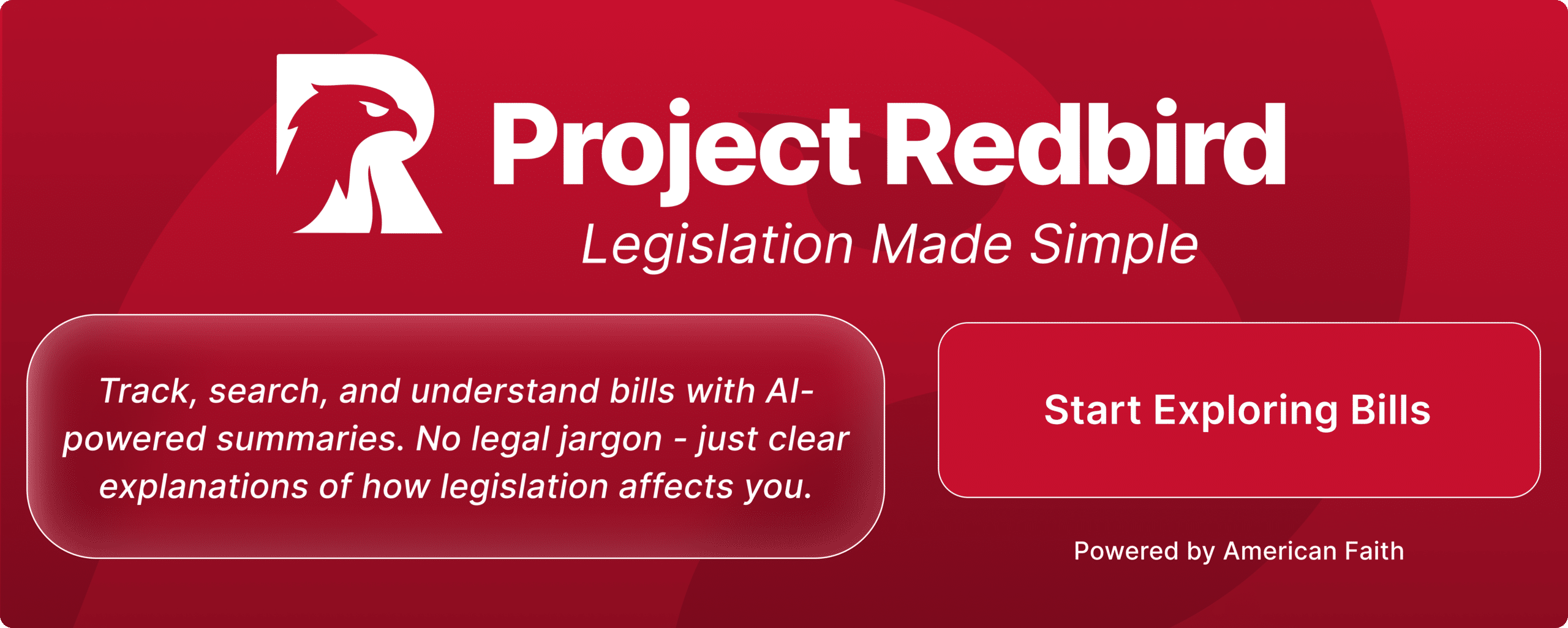 Project Redbird

Legislation Made Simple

Track, search, and understand bills with AI-powered summaries. No legal jargon - just clear explanations of how legislation affects you.

Start Exploring Bills

Powered by American Faith